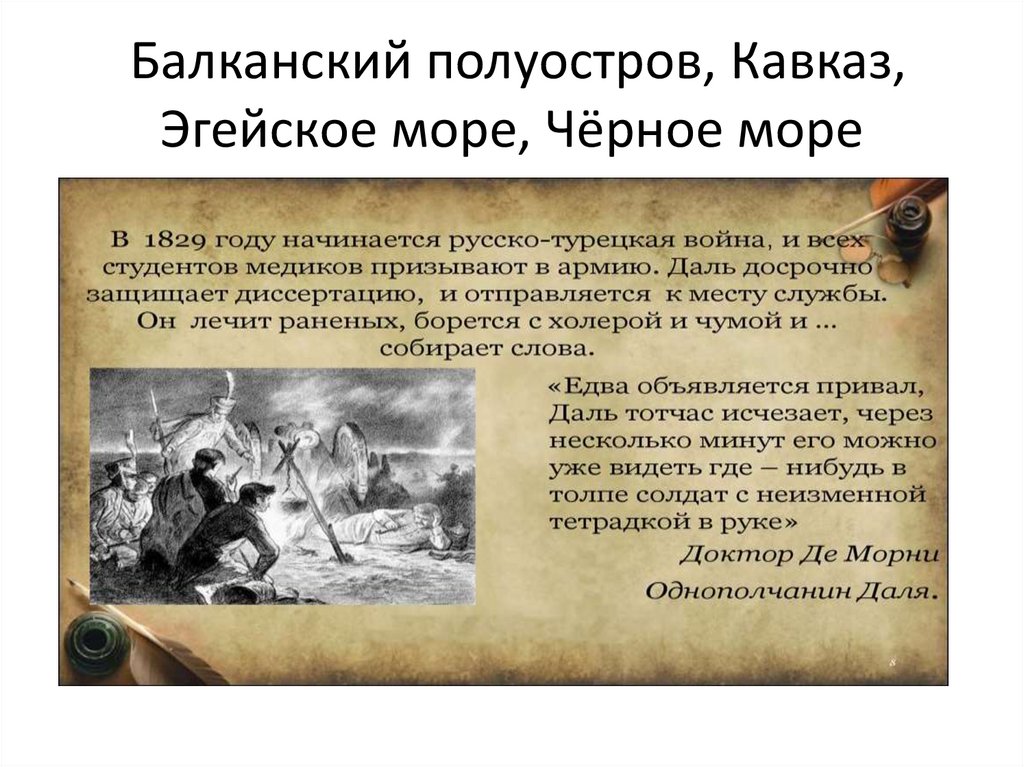 Балканский полуостров, Кавказ, Эгейское море, Чёрное море

В 1829 году начинается русско-турецкая война, и всех студентов медиков призывают в армию. Даль досрочно защищает диссертацию, и отправляется к месту службы. Он лечит раненых, борется с холерой и чумой и ... собирает слова.

«Едва объявляется привал, Даль тотчас исчезает, через несколько минут его можно уже видеть где – нибудь в толпе солдат с неизменной тетрадкой в руке»

Доктор Де Морни

Однополчанин Даля.

8